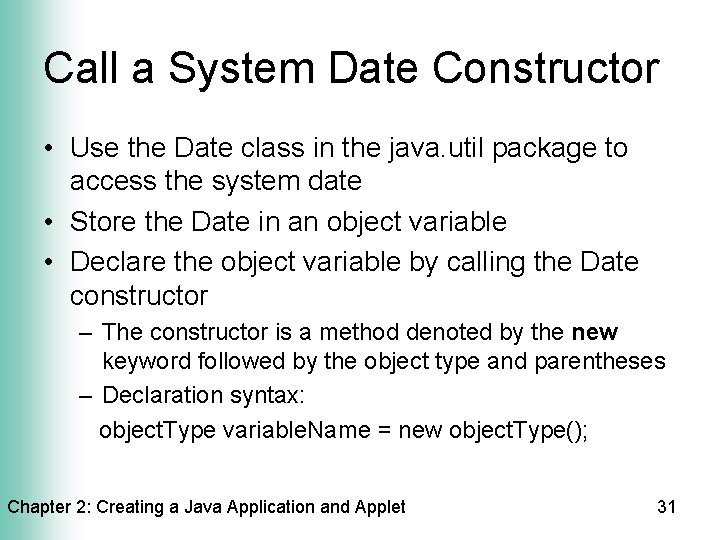 Call a System Date Constructor

• Use the Date class in the java.util package to access the system date

• Store the Date in an object variable

• Declare the object variable by calling the Date constructor

– The constructor is a method denoted by the new keyword followed by the object type and parentheses

– Declaration syntax:

objectType variableName = new objectType();

Chapter 2: Creating a Java Application and Applet 31